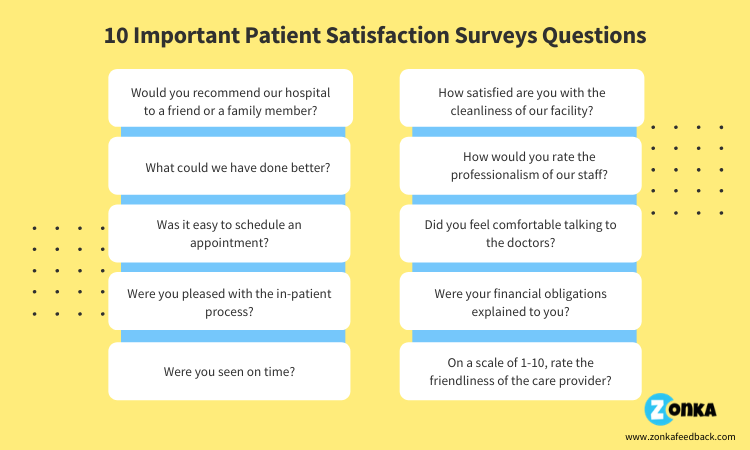 10 Important Patient Satisfaction Surveys Questions

Would you recommend our hospital to a friend or a family member?

What could we have done better?

Was it easy to schedule an appointment?

Were you pleased with the in-patient process?

Were you seen on time?

How satisfied are you with the cleanliness of our facility?

How would you rate the professionalism of our staff?

Did you feel comfortable talking to the doctors?

Were your financial obligations explained to you?

On a scale of 1-10, rate the friendliness of the care provider?

ZONKA

www.zonkafeedback.com